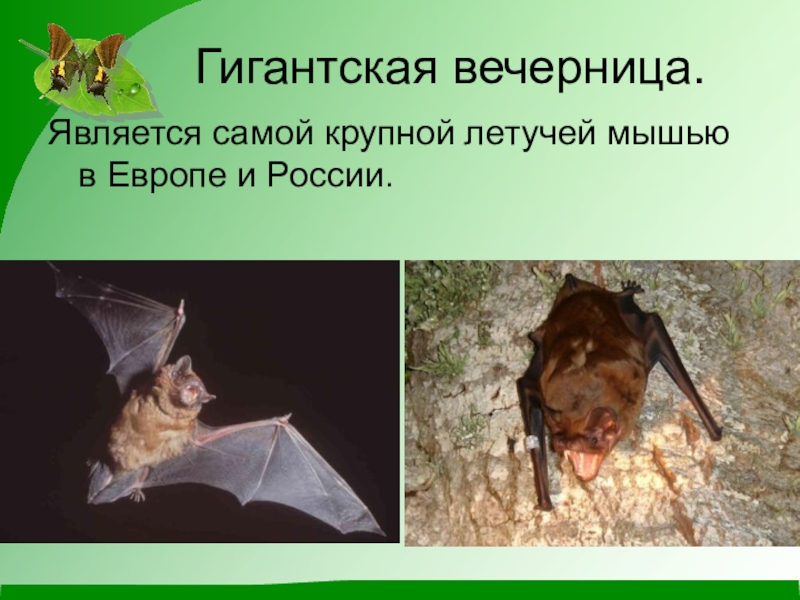 Гигантская вечерница.

Является самой крупной летучей мышью в Европе и России.